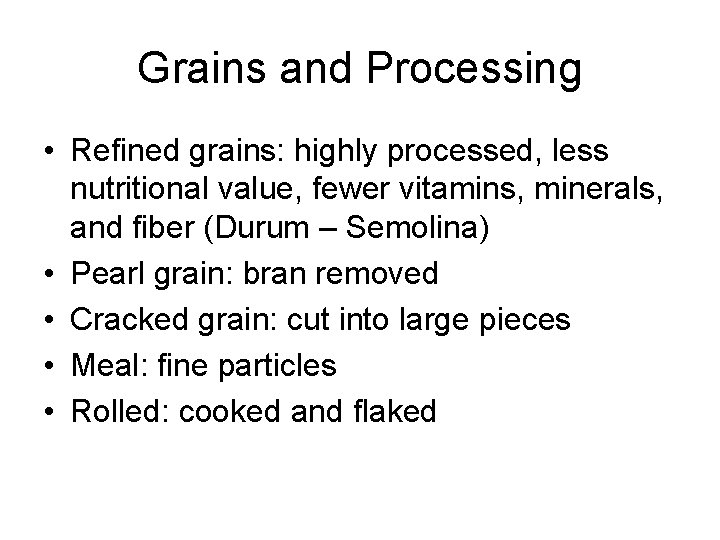 Grains and Processing

• Refined grains: highly processed, less nutritional value, fewer vitamins, minerals, and fiber (Durum – Semolina)
• Pearl grain: bran removed
• Cracked grain: cut into large pieces
• Meal: fine particles
• Rolled: cooked and flaked